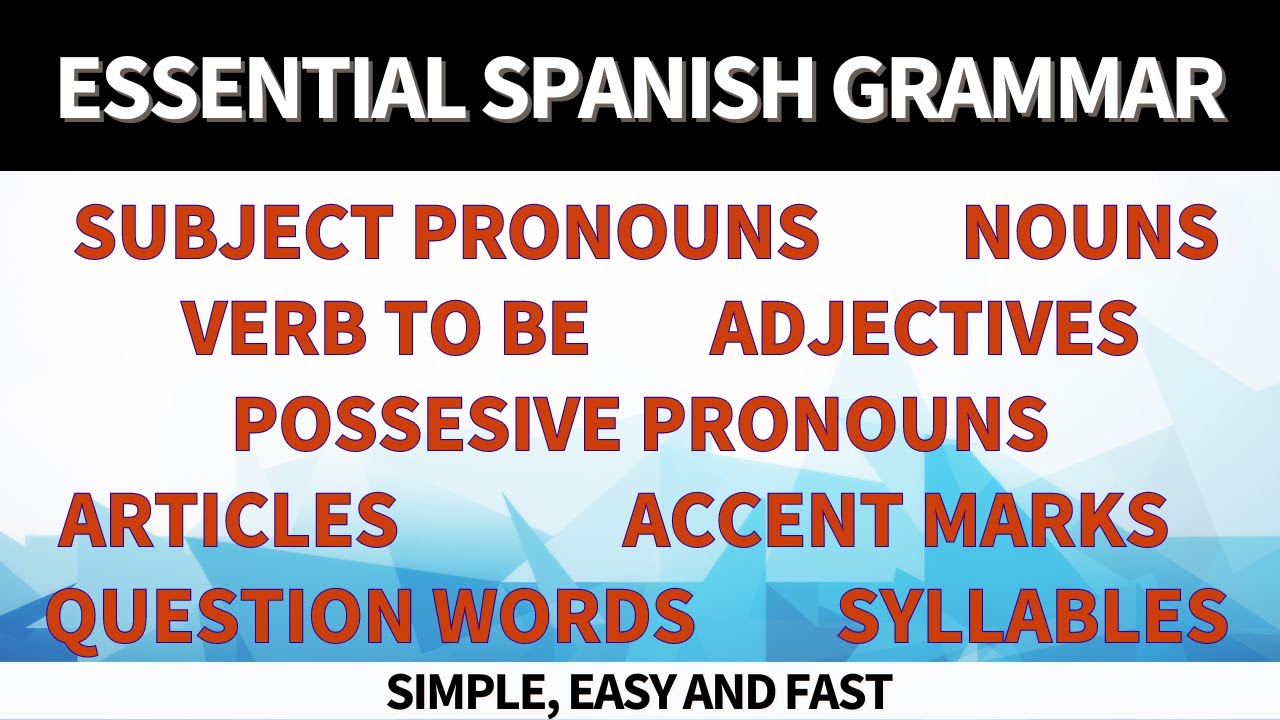 ESSENTIAL SPANISH GRAMMAR

SUBJECT PRONOUNS NOUNS

VERB TO BE ADJECTIVES

POSSESIVE PRONOUNS

ARTICLES ACCENT MARKS

QUESTION WORDS SYLLABLES

SIMPLE, EASY AND FAST